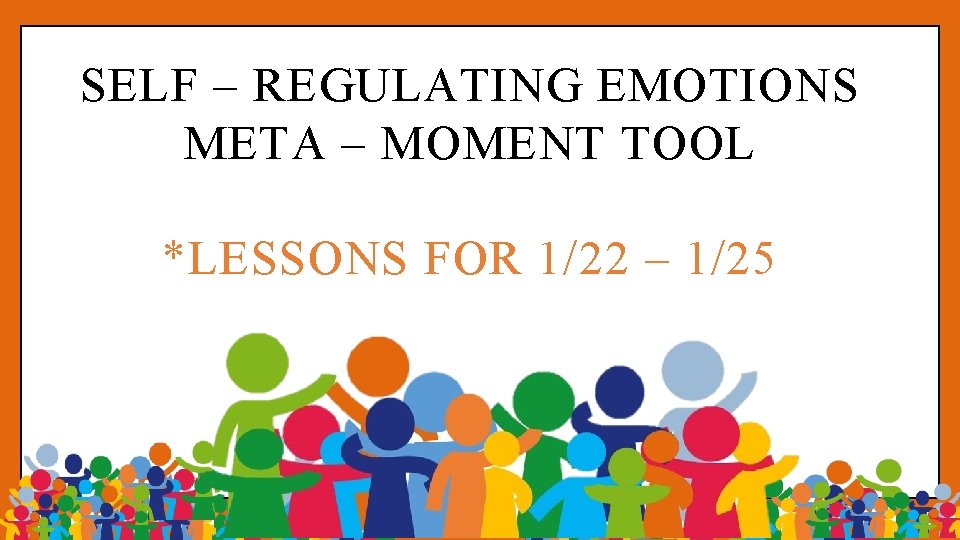 SELF – REGULATING EMOTIONS
META – MOMENT TOOL

*LESSONS FOR 1/22 – 1/25